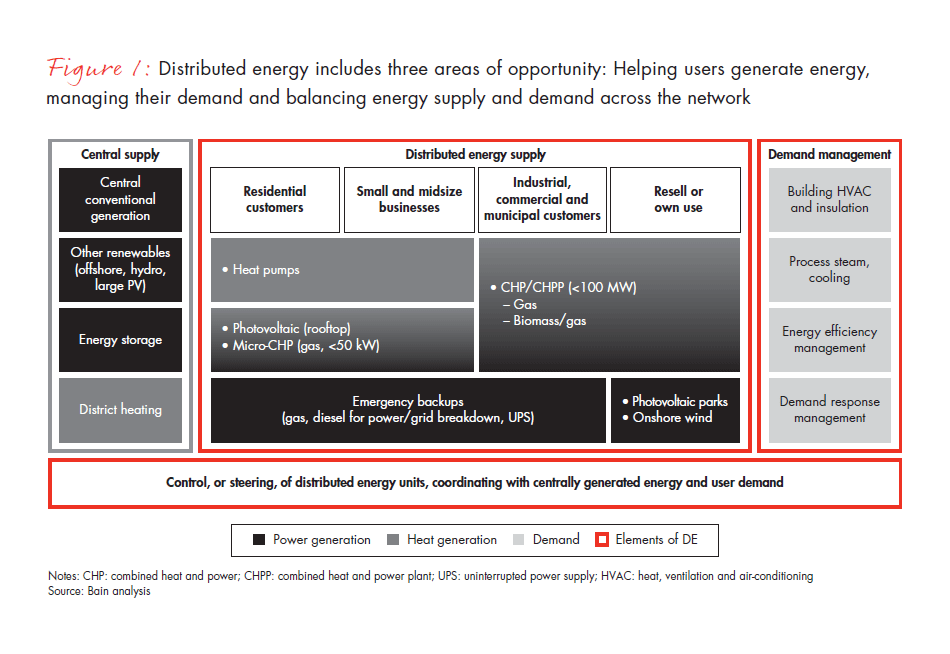 Figure 1: Distributed energy includes three areas of opportunity: Helping users generate energy, managing their demand and balancing energy supply and demand across the network

Central supply

Central conventional generation

Other renewables (offshore, hydro, large PV)

Energy storage

District heating

Distributed energy supply

Residential customers

Small and midsize businesses

Industrial, commercial and municipal customers

Resell or own use

• Heat pumps

• Photovoltaic (rooftop)
• Micro-CHP (gas, <50 kW)

• CHP/CHPP (<100 MW)
– Gas
– Biomass/gas

Emergency backups (gas, diesel for power/grid breakdown, UPS)

• Photovoltaic parks
• Onshore wind

Demand management

Building HVAC and insulation

Process steam, cooling

Energy efficiency management

Demand response management

Control, or steering, of distributed energy units, coordinating with centrally generated energy and user demand

Power generation Heat generation Demand Elements of DE

Notes: CHP: combined heat and power; CHPP: combined heat and power plant; UPS: uninterrupted power supply; HVAC: heat, ventilation and air-conditioning
Source: Bain analysis